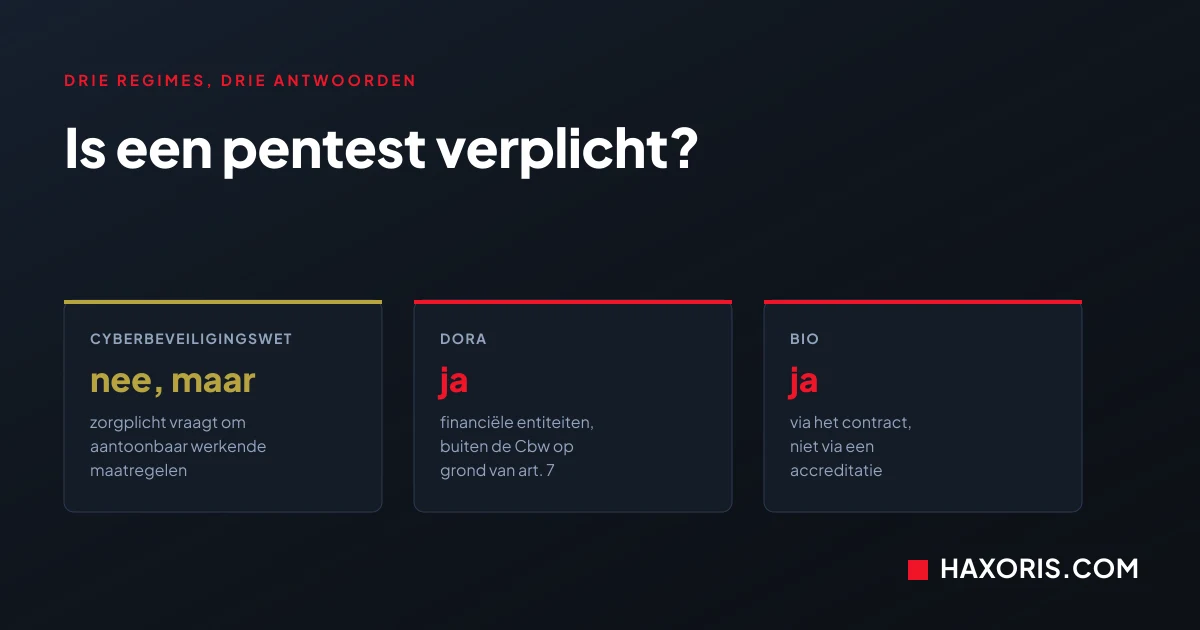 DRIE REGIMES, DRIE ANTWOORDEN

Is een pentest verplicht?

CYBERBEVEILIGINGSWET

nee, maar

zorgplicht vraagt om aantoonbaar werkende maatregelen

DORA

ja

financiële entiteiten, buiten de Cbw op grond van art. 7

BIO

ja

via het contract, niet via een accreditatie

HAXORIS.COM